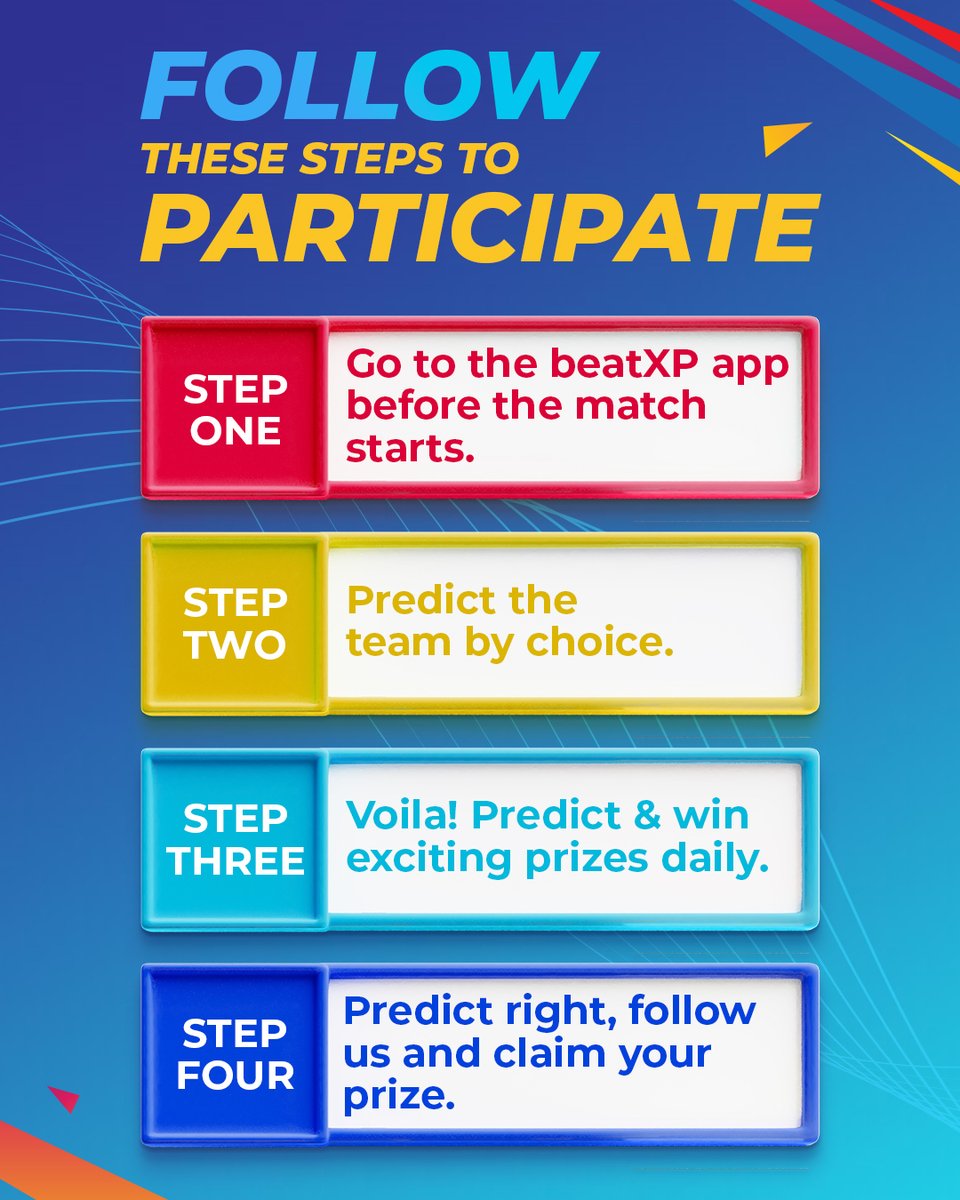 FOLLOW
THESE STEPS TO
PARTICIPATE

STEP ONE
Go to the beatXP app before the match starts.

STEP TWO
Predict the team by choice.

STEP THREE
Voila! Predict & win exciting prizes daily.

STEP FOUR
Predict right, follow us and claim your prize.